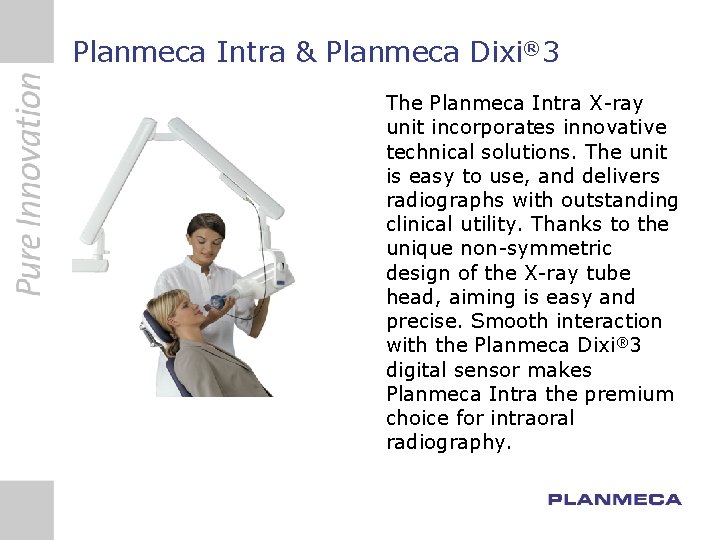 Pure Innovation

Planmeca Intra & Planmeca Dixi®3

The Planmeca Intra X-ray unit incorporates innovative technical solutions. The unit is easy to use, and delivers radiographs with outstanding clinical utility. Thanks to the unique non-symmetric design of the X-ray tube head, aiming is easy and precise. Smooth interaction with the Planmeca Dixi®3 digital sensor makes Planmeca Intra the premium choice for intraoral radiography.

PLANMECA